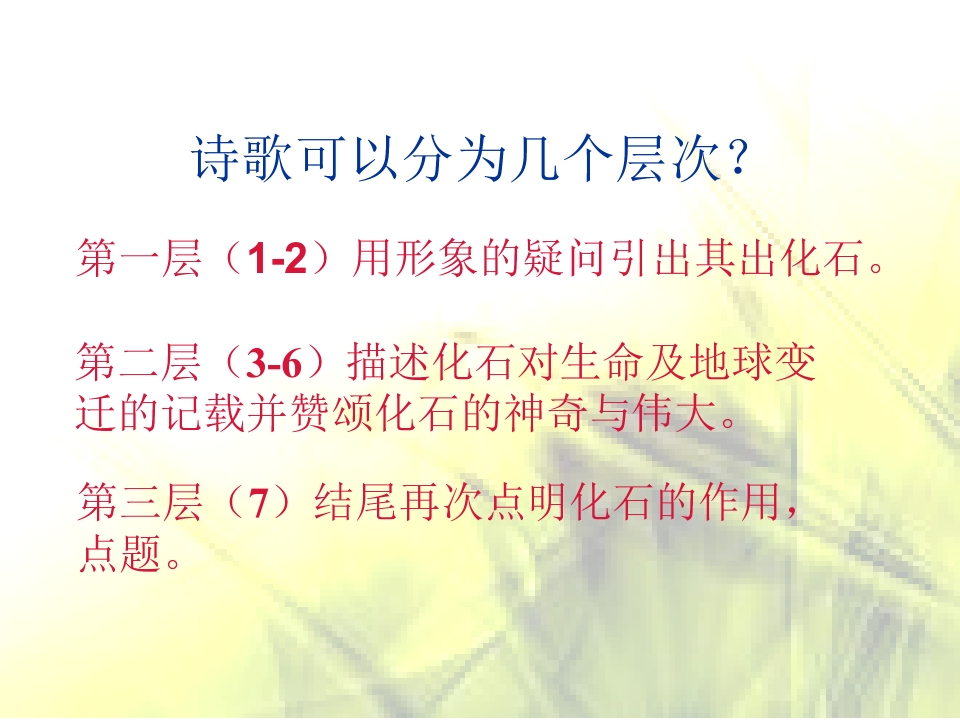 诗歌可以分为几个层次？

第一层（1-2）用形象的疑问引出其出化石。

第二层（3-6）描述化石对生命及地球变迁的记载并赞颂化石的神奇与伟大。

第三层（7）结尾再次点明化石的作用，点题。